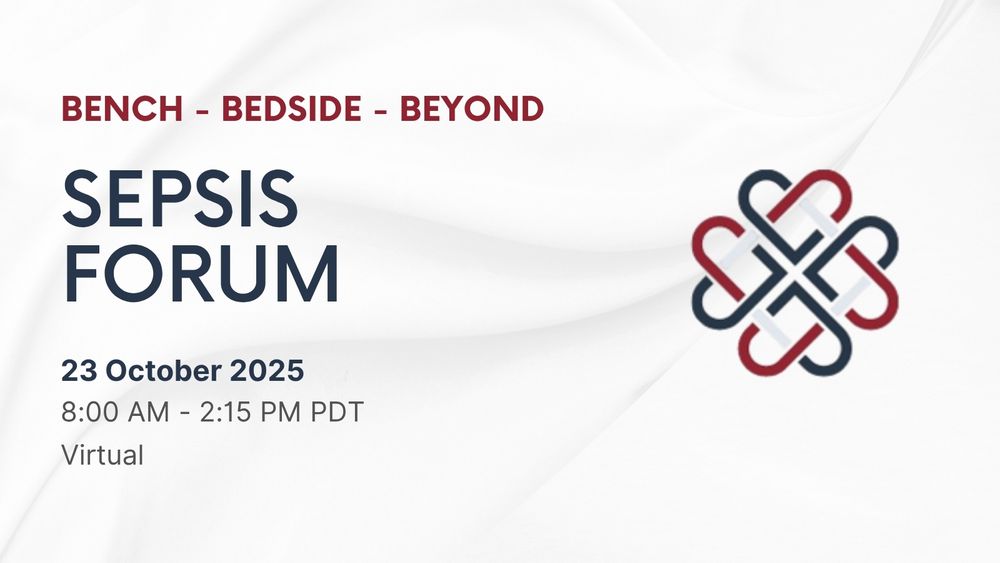 BENCH - BEDSIDE - BEYOND

SEPSIS FORUM

23 October 2025
8:00 AM - 2:15 PM PDT
Virtual